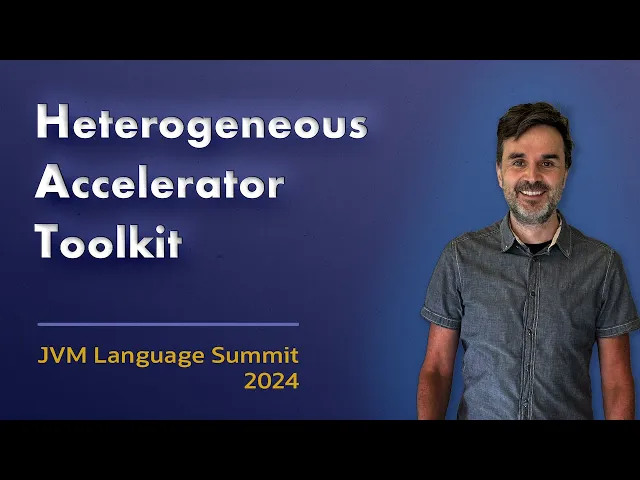 Heterogeneous Accelerator Toolkit

JVM Language Summit 2024